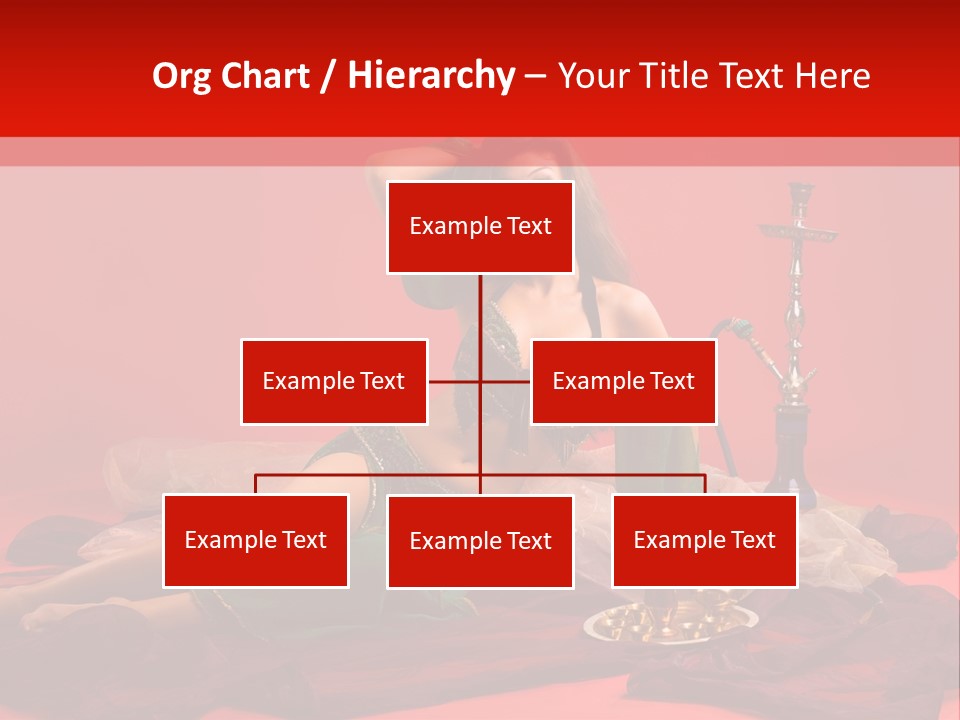 Org Chart / Hierarchy – Your Title Text Here

Example Text

Example Text

Example Text

Example Text

Example Text

Example Text